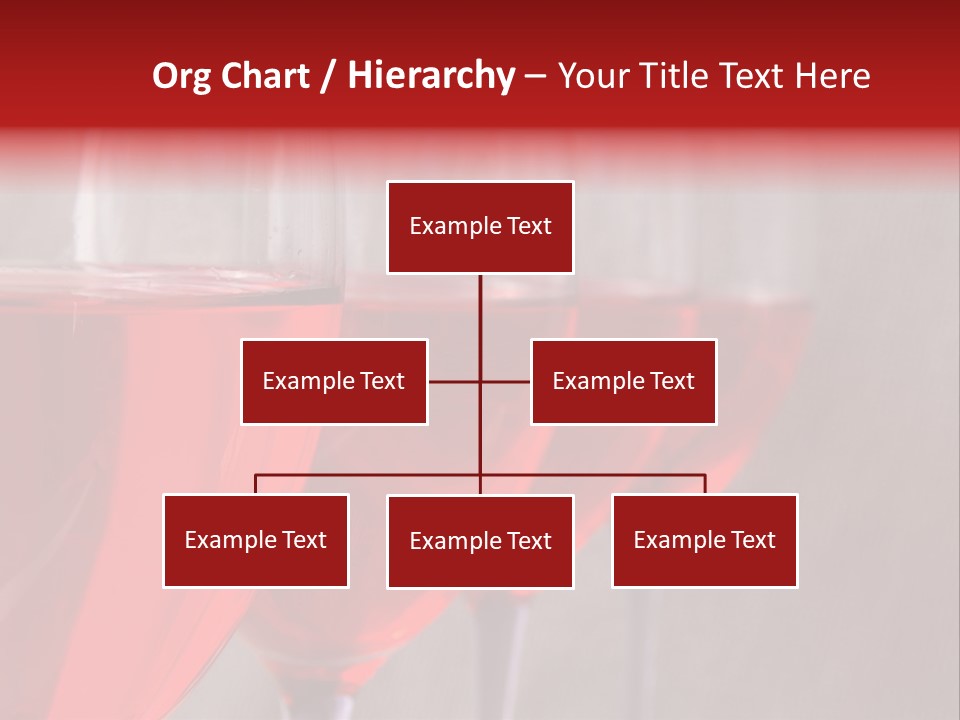 Org Chart / Hierarchy – Your Title Text Here

Example Text

Example Text

Example Text

Example Text

Example Text

Example Text